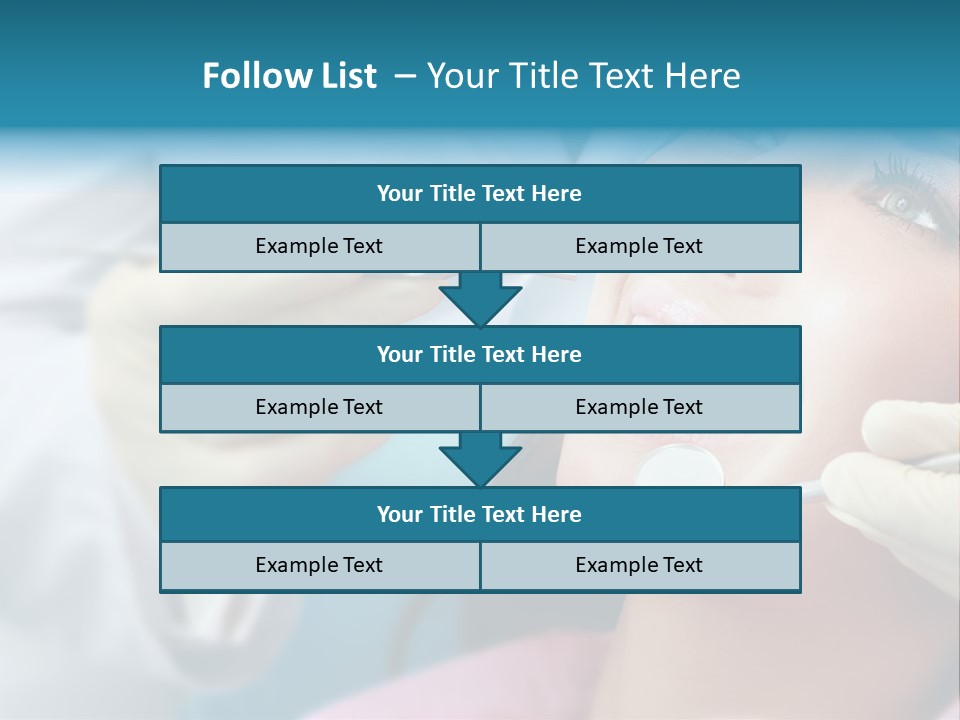 Follow List – Your Title Text Here

Your Title Text Here

Example Text

Example Text

Your Title Text Here

Example Text

Example Text

Your Title Text Here

Example Text

Example Text